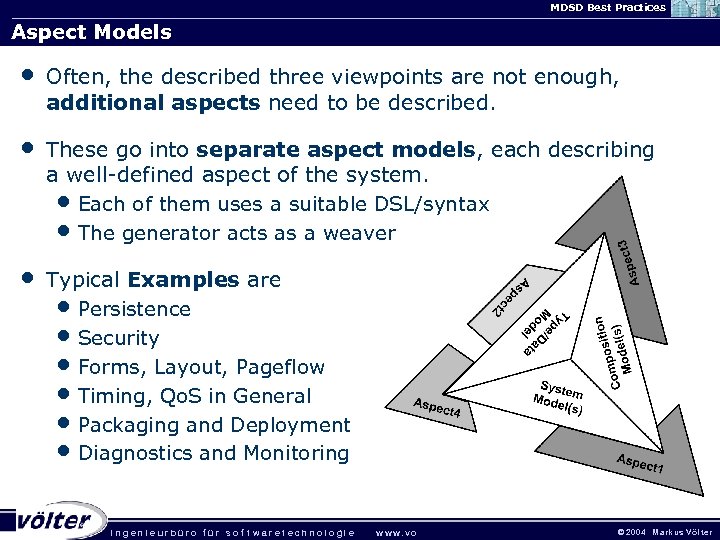 MDSD Best Practices

Aspect Models

- Often, the described three viewpoints are not enough, **additional aspects** need to be described.

- These go into **separate aspect models**, each describing a well-defined aspect of the system.
  - Each of them uses a suitable DSL/syntax
  - The generator acts as a weaver

- Typical **Examples** are
  - Persistence
  - Security
  - Forms, Layout, Pageflow
  - Timing, QoS in General
  - Packaging and Deployment
  - Diagnostics and Monitoring

Aspect3
Aspect2
Type/Data Model
Composition Model(s)
System Model(s)
Aspect4
Aspect1

völter
ingenieurbüro für softwaretechnologie www.vo
©2004 Markus Völter